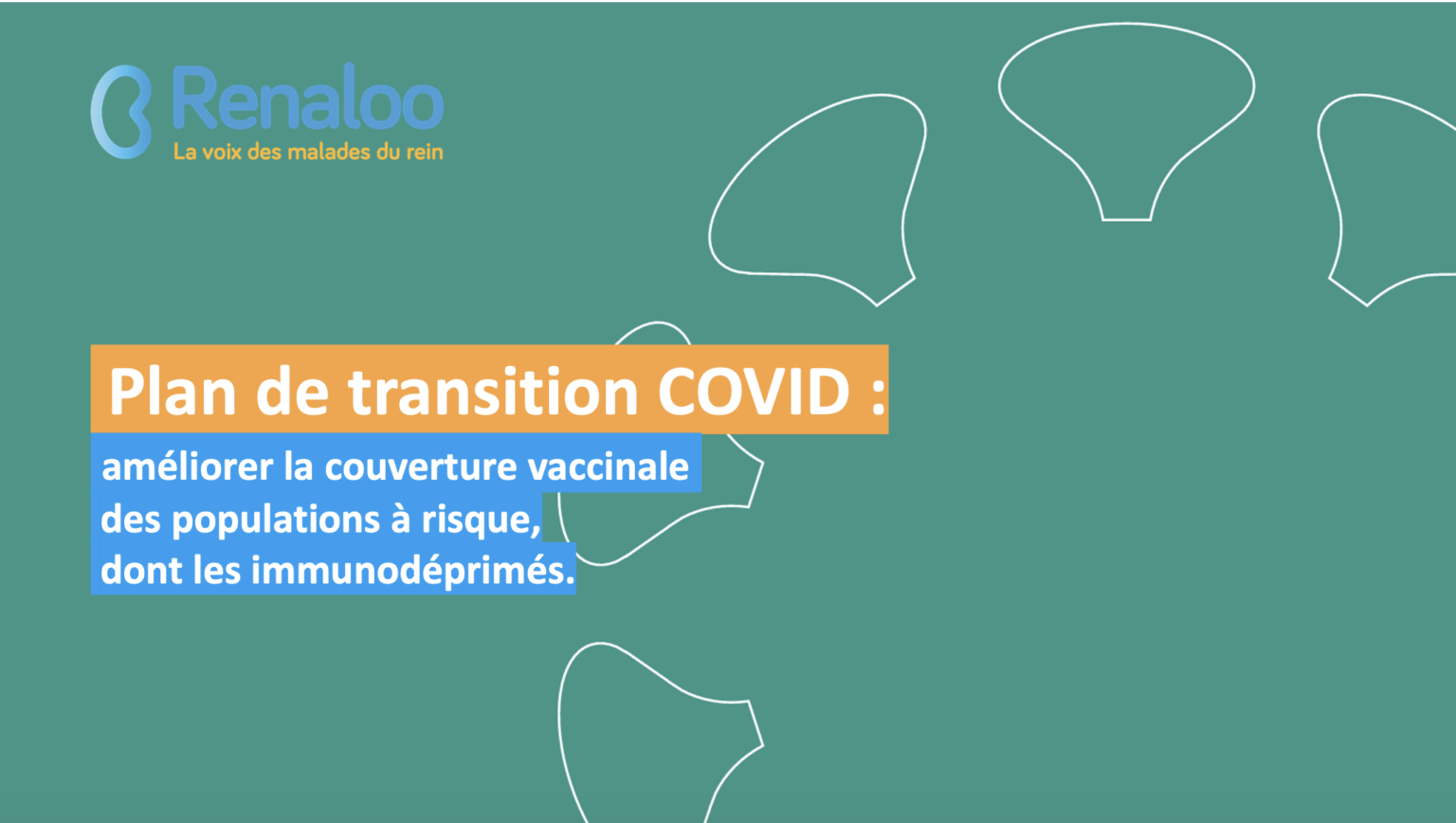 Renaloo
La voix des malades du rein

Plan de transition COVID :

améliorer la couverture vaccinale des populations à risque, dont les immunodéprimés.